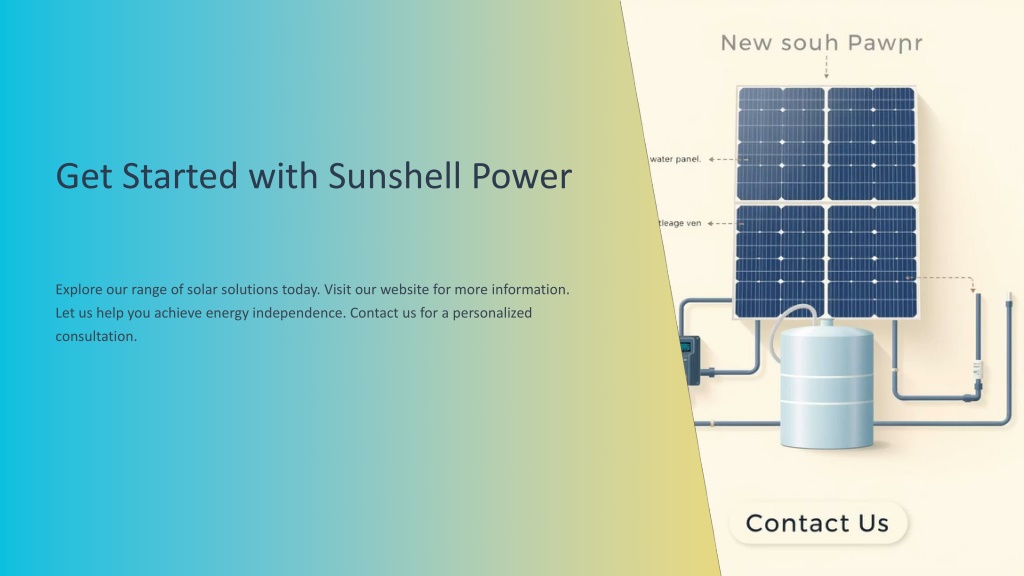 Get Started with Sunshell Power

Explore our range of solar solutions today. Visit our website for more information. Let us help you achieve energy independence. Contact us for a personalized consultation.

New souh Pawnr

water panel.

tleage ven

Contact Us